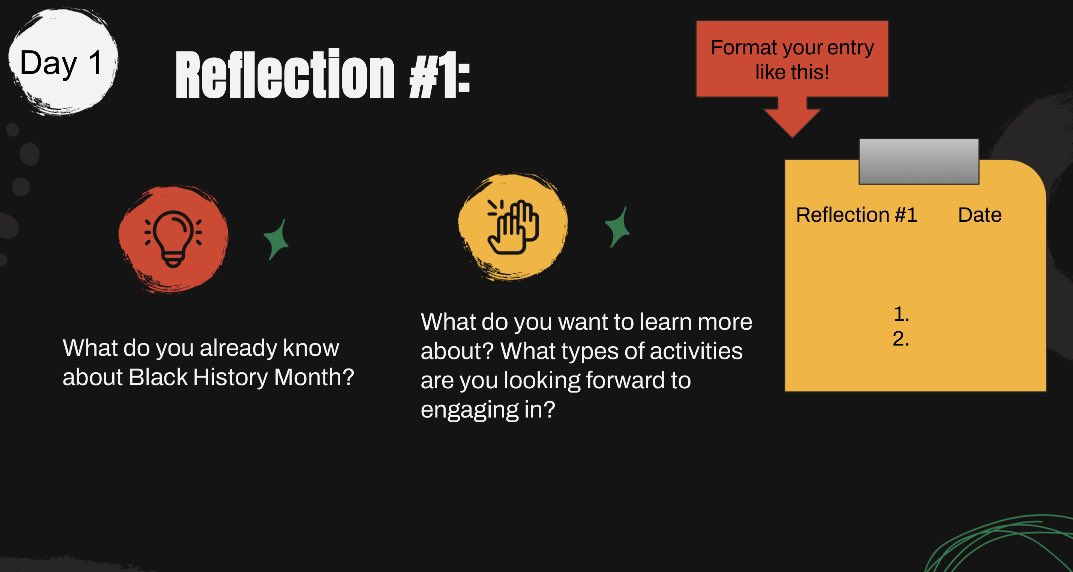 Day 1

Reflection #1:

Format your entry like this!

What do you already know about Black History Month?

What do you want to learn more about? What types of activities are you looking forward to engaging in?

Reflection #1 Date

1.
2.